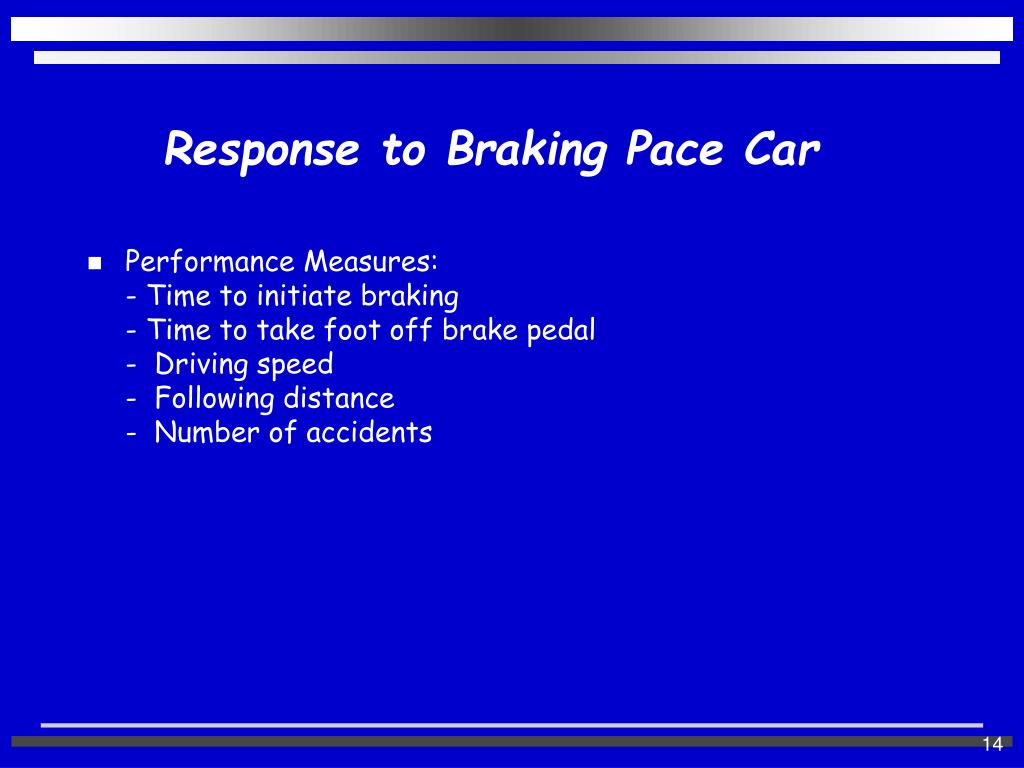 Response to Braking Pace Car

Performance Measures:
- Time to initiate braking
- Time to take foot off brake pedal
- Driving speed
- Following distance
- Number of accidents

14